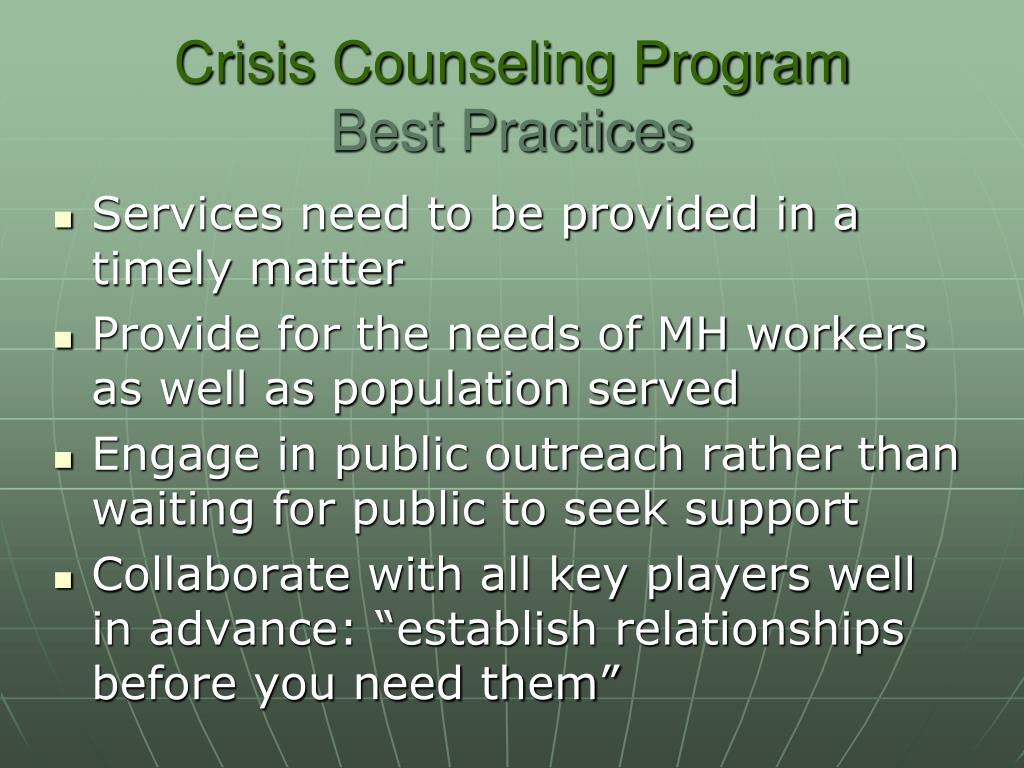 Crisis Counseling Program
Best Practices

- Services need to be provided in a timely matter
- Provide for the needs of MH workers as well as population served
- Engage in public outreach rather than waiting for public to seek support
- Collaborate with all key players well in advance: “establish relationships before you need them”